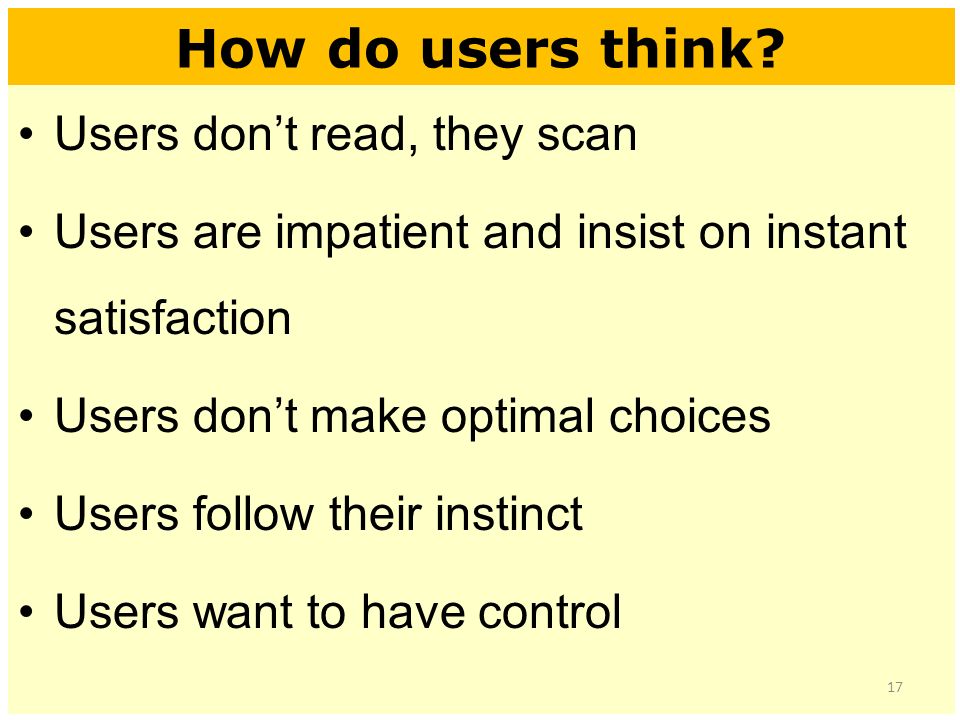 How do users think?

• Users don’t read, they scan

• Users are impatient and insist on instant satisfaction

• Users don’t make optimal choices

• Users follow their instinct

• Users want to have control

17